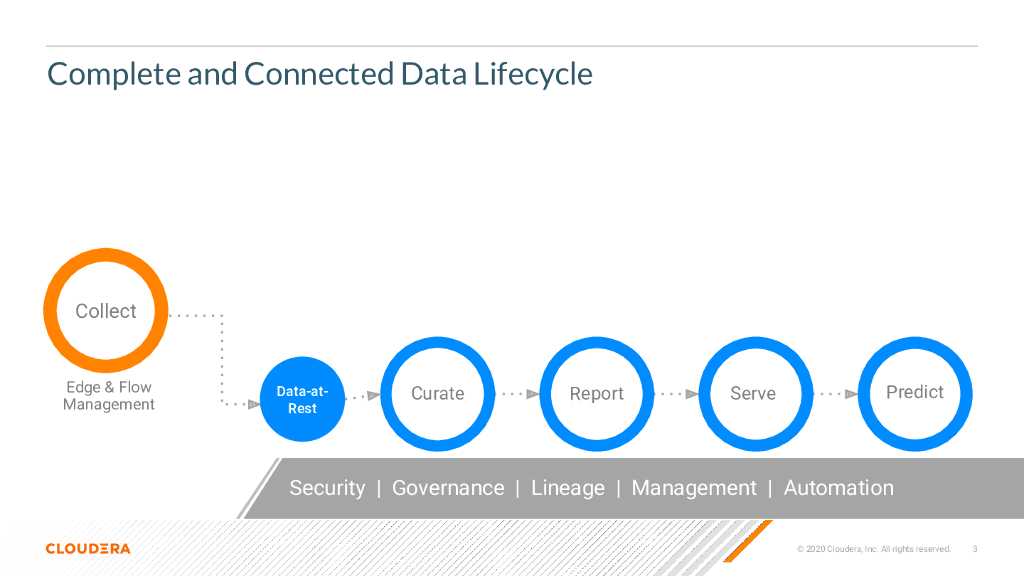 Complete and Connected Data Lifecycle

Collect

Edge & Flow Management

Data-at-Rest

Curate

Report

Serve

Predict

Security | Governance | Lineage | Management | Automation

CLOUDERA

© 2020 Cloudera, Inc. All rights reserved. 3